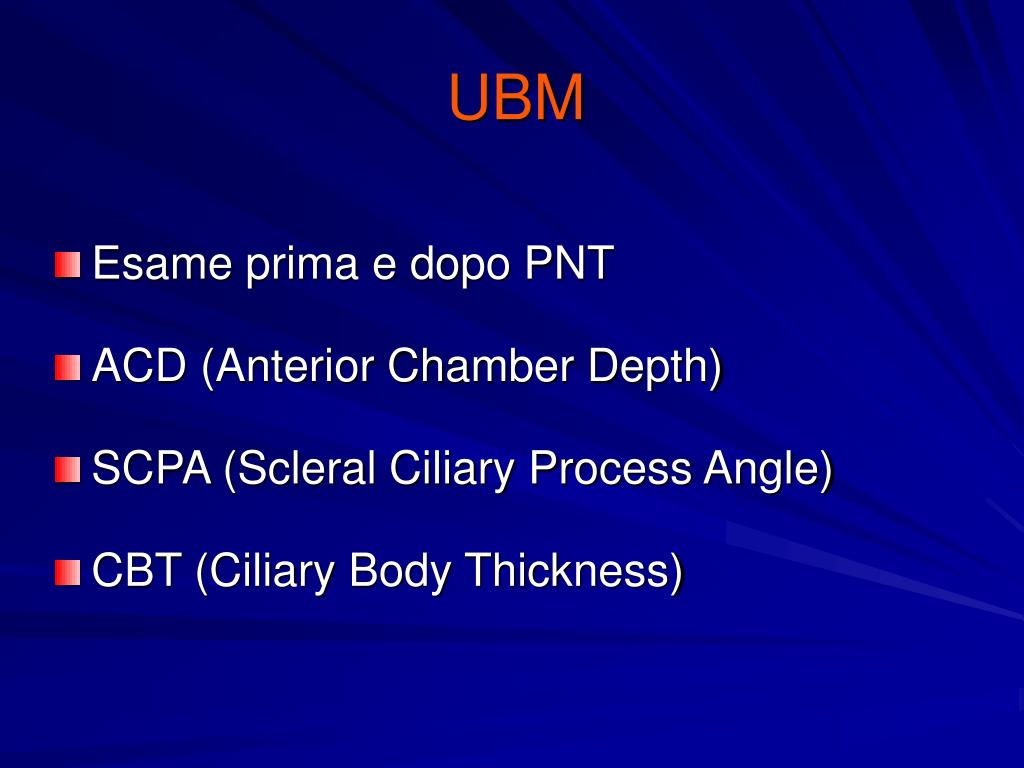 UBM

Esame prima e dopo PNT

ACD (Anterior Chamber Depth)

SCPA (Scleral Ciliary Process Angle)

CBT (Ciliary Body Thickness)